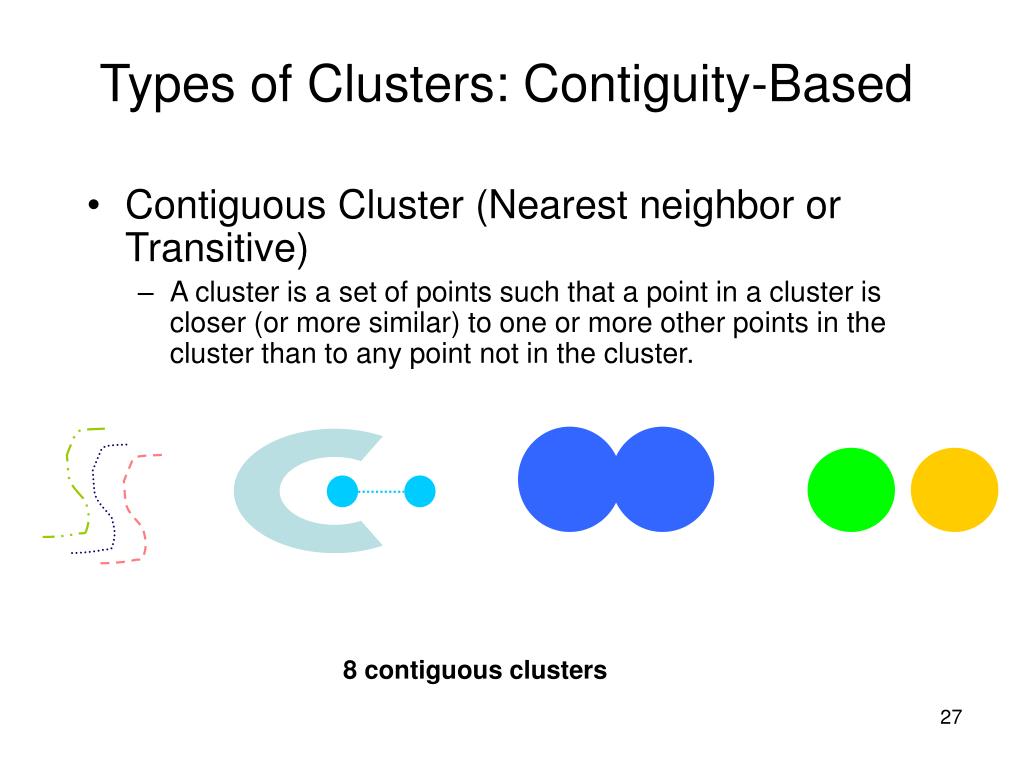 Types of Clusters: Contiguity-Based

• Contiguous Cluster (Nearest neighbor or Transitive)
– A cluster is a set of points such that a point in a cluster is closer (or more similar) to one or more other points in the cluster than to any point not in the cluster.

8 contiguous clusters

27